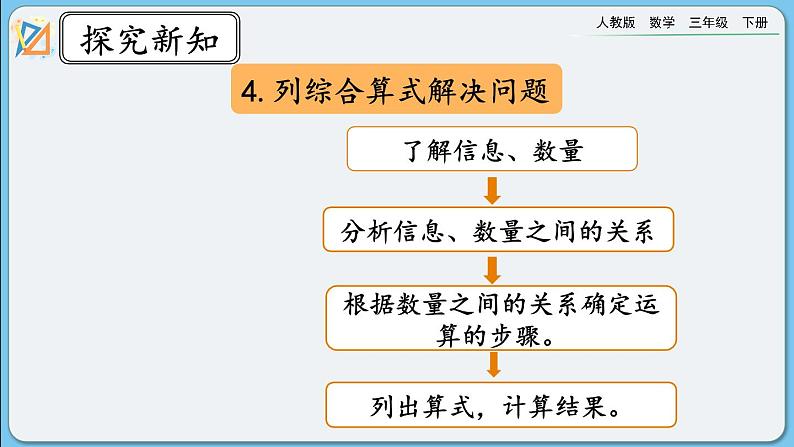 探究新知

人教版 数学 三年级 下册

4. 列综合算式解决问题

了解信息、数量

分析信息、数量之间的关系

根据数量之间的关系确定运算的步骤。

列出算式，计算结果。